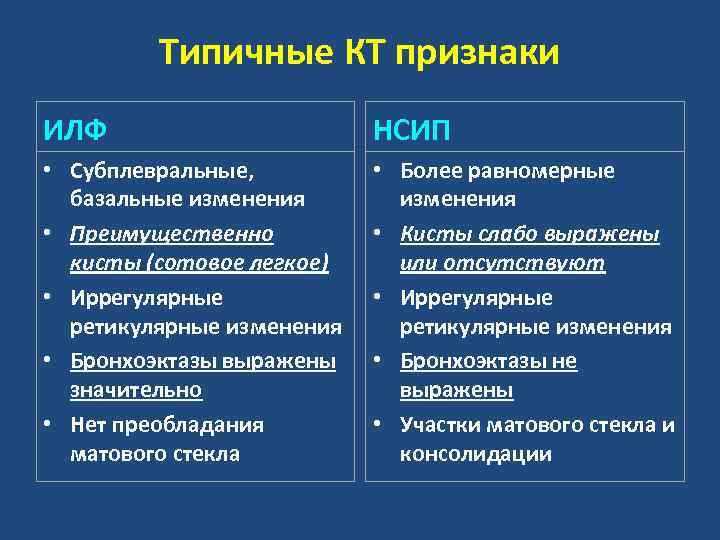 Типичные КТ признаки

ИЛФ

• Субплевральные, базальные изменения
• Преимущественно кисты (сотовое легкое)
• Иррегулярные ретикулярные изменения
• Бронхоэктазы выражены значительно
• Нет преобладания матового стекла

НСИП

• Более равномерные изменения
• Кисты слабо выражены или отсутствуют
• Иррегулярные ретикулярные изменения
• Бронхоэктазы не выражены
• Участки матового стекла и консолидации